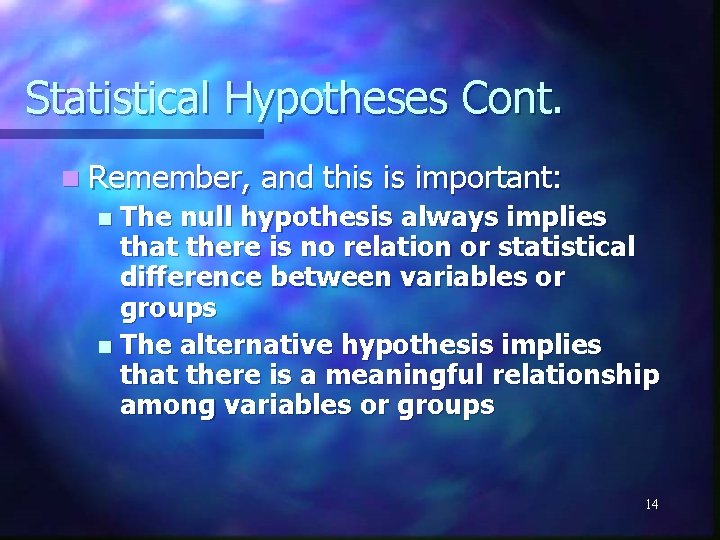 Statistical Hypotheses Cont.

Remember, and this is important:

The null hypothesis always implies that there is no relation or statistical difference between variables or groups

The alternative hypothesis implies that there is a meaningful relationship among variables or groups

14